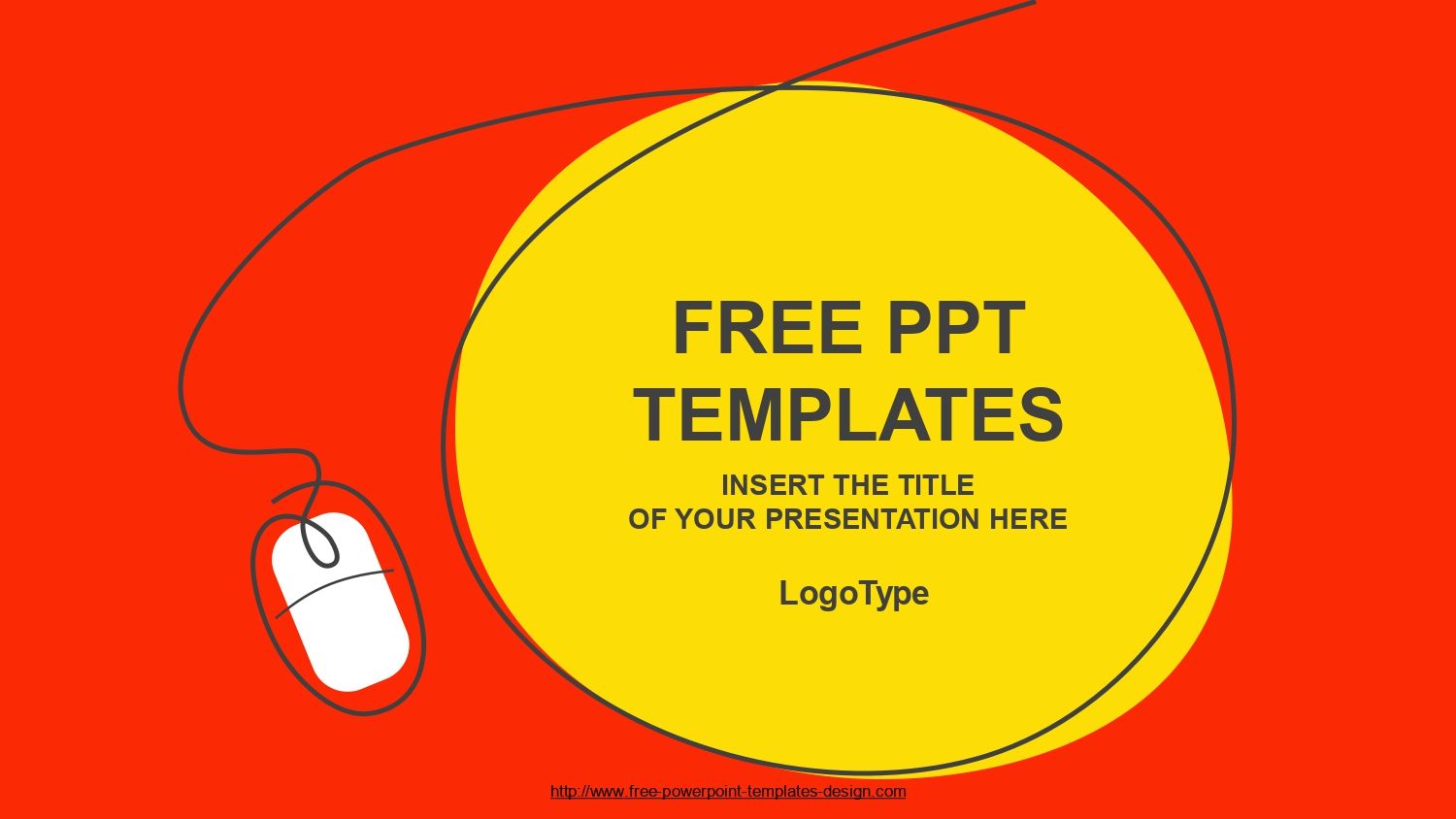 FREE PPT TEMPLATES

INSERT THE TITLE
OF YOUR PRESENTATION HERE

LogoType

http://www.free-powerpoint-templates-design.com